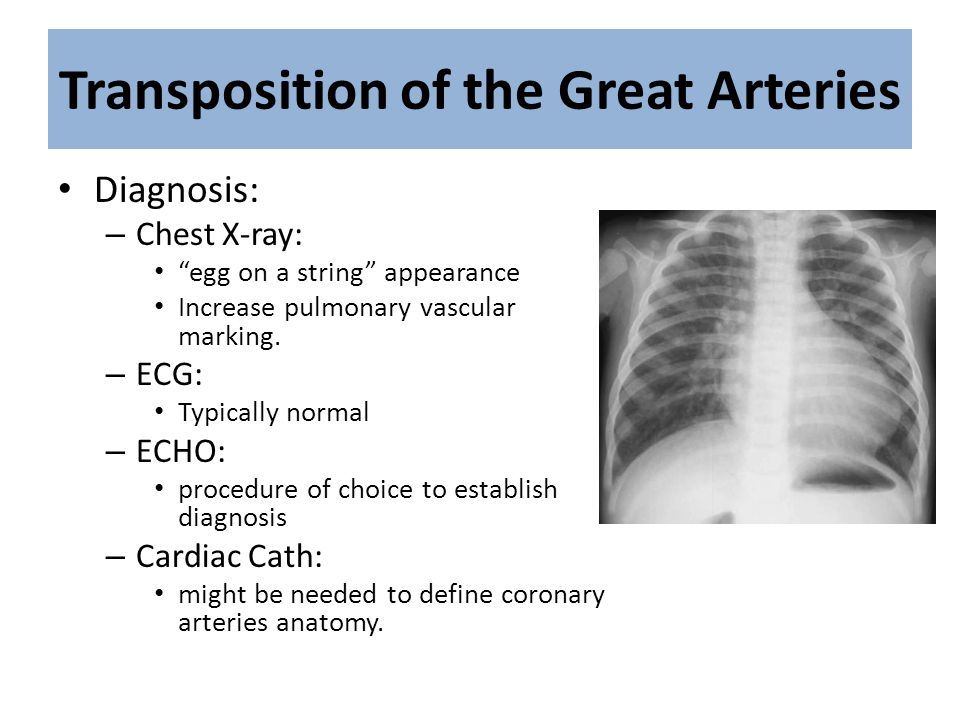 Transposition of the Great Arteries

• Diagnosis:
– Chest X-ray:
• “egg on a string” appearance
• Increase pulmonary vascular marking.
– ECG:
• Typically normal
– ECHO:
• procedure of choice to establish diagnosis
– Cardiac Cath:
• might be needed to define coronary arteries anatomy.